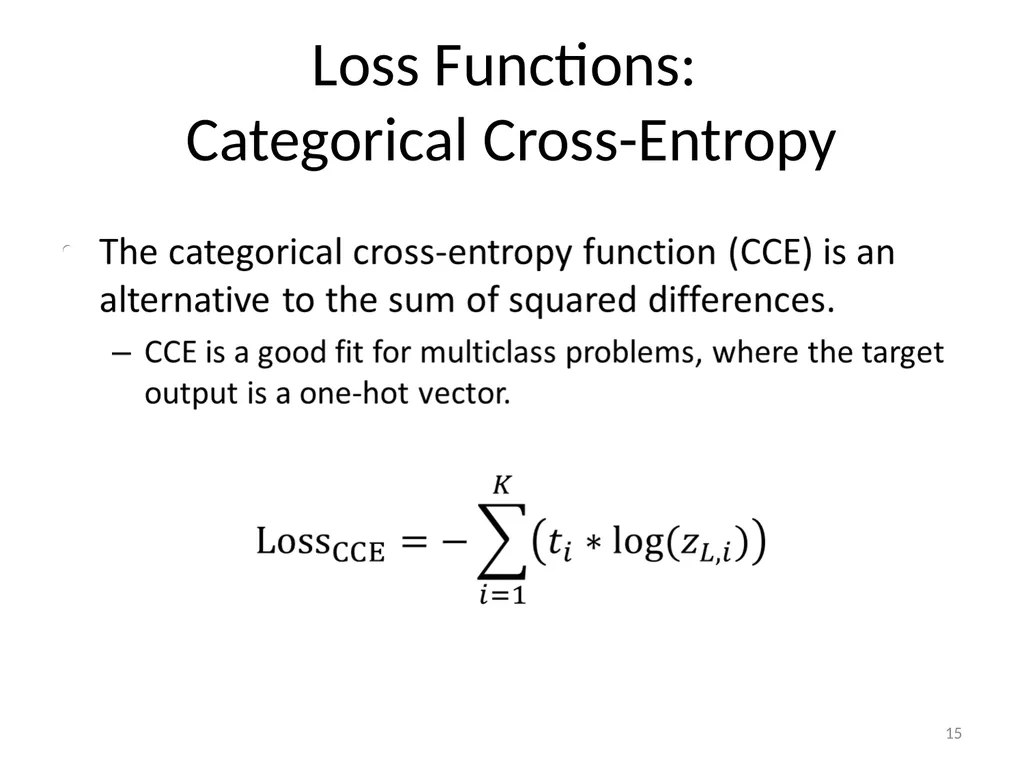 Loss Functions:
Categorical Cross-Entropy

The categorical cross-entropy function (CCE) is an alternative to the sum of squared differences.

– CCE is a good fit for multiclass problems, where the target output is a one-hot vector.

$\text{Loss}_{\text{CCE}} = -\sum_{i=1}^{K}\left(t_i * \log(z_{L,i})\right)$

15